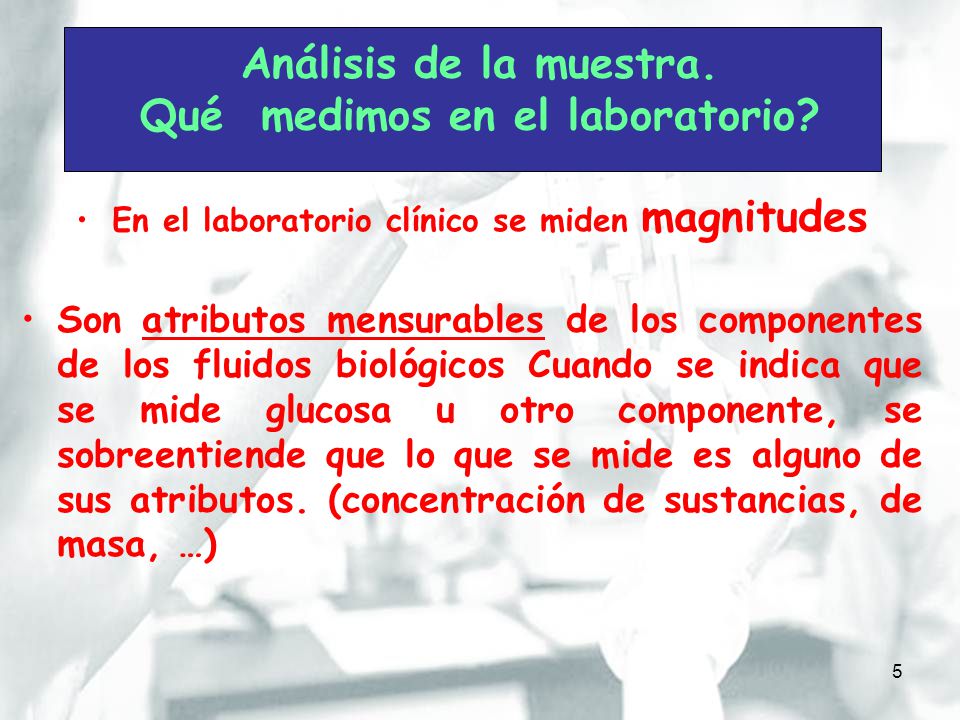 Análisis de la muestra.
Qué medimos en el laboratorio?

• En el laboratorio clínico se miden magnitudes

• Son atributos mensurables de los componentes de los fluidos biológicos Cuando se indica que se mide glucosa u otro componente, se sobreentiende que lo que se mide es alguno de sus atributos. (concentración de sustancias, de masa, …)

5